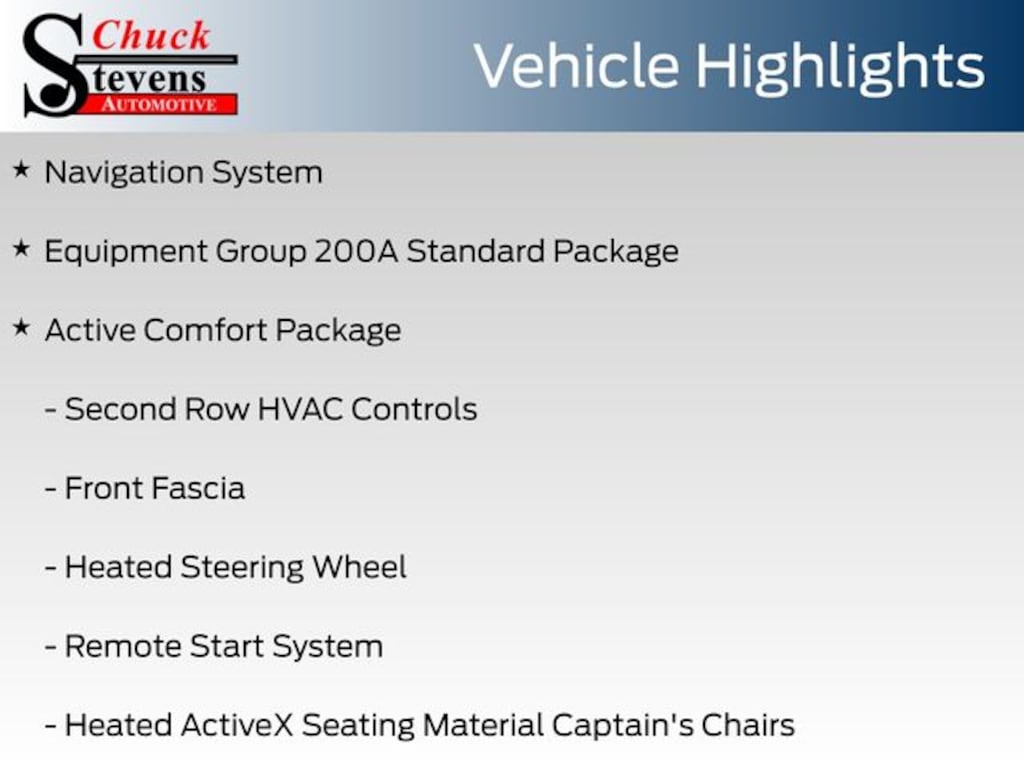 Chuck Stevens AUTOMOTIVE

Vehicle Highlights

★ Navigation System

★ Equipment Group 200A Standard Package

★ Active Comfort Package

- Second Row HVAC Controls

- Front Fascia

- Heated Steering Wheel

- Remote Start System

- Heated ActiveX Seating Material Captain's Chairs